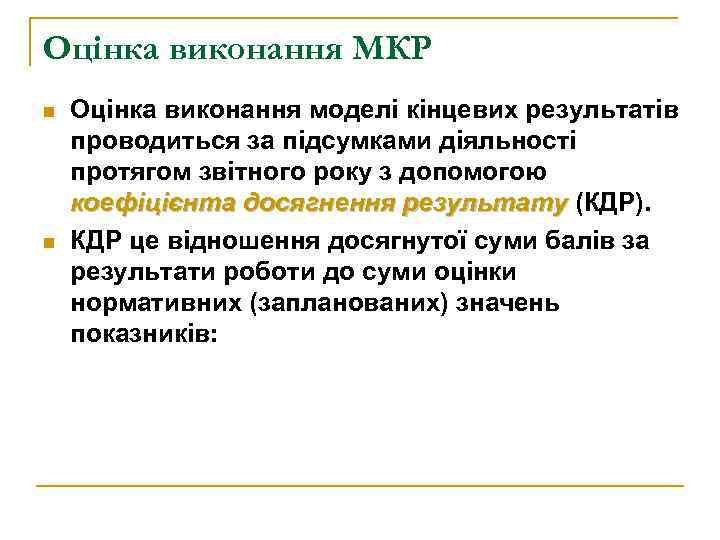 Оцінка виконання МКР

Оцінка виконання моделі кінцевих результатів проводиться за підсумками діяльності протягом звітного року з допомогою коефіцієнта досягнення результату (КДР).

КДР це відношення досягнутої суми балів за результати роботи до суми оцінки нормативних (запланованих) значень показників: